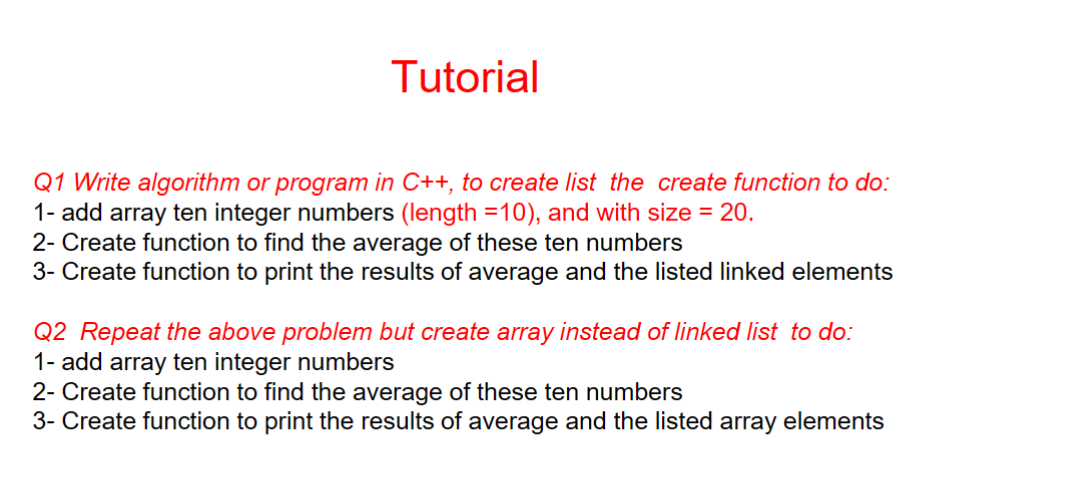 Tutorial

Q1 Write algorithm or program in C++, to create list the create function to do:
1- add array ten integer numbers (length =10), and with size = 20.
2- Create function to find the average of these ten numbers
3- Create function to print the results of average and the listed linked elements

Q2 Repeat the above problem but create array instead of linked list to do:
1- add array ten integer numbers
2- Create function to find the average of these ten numbers
3- Create function to print the results of average and the listed array elements